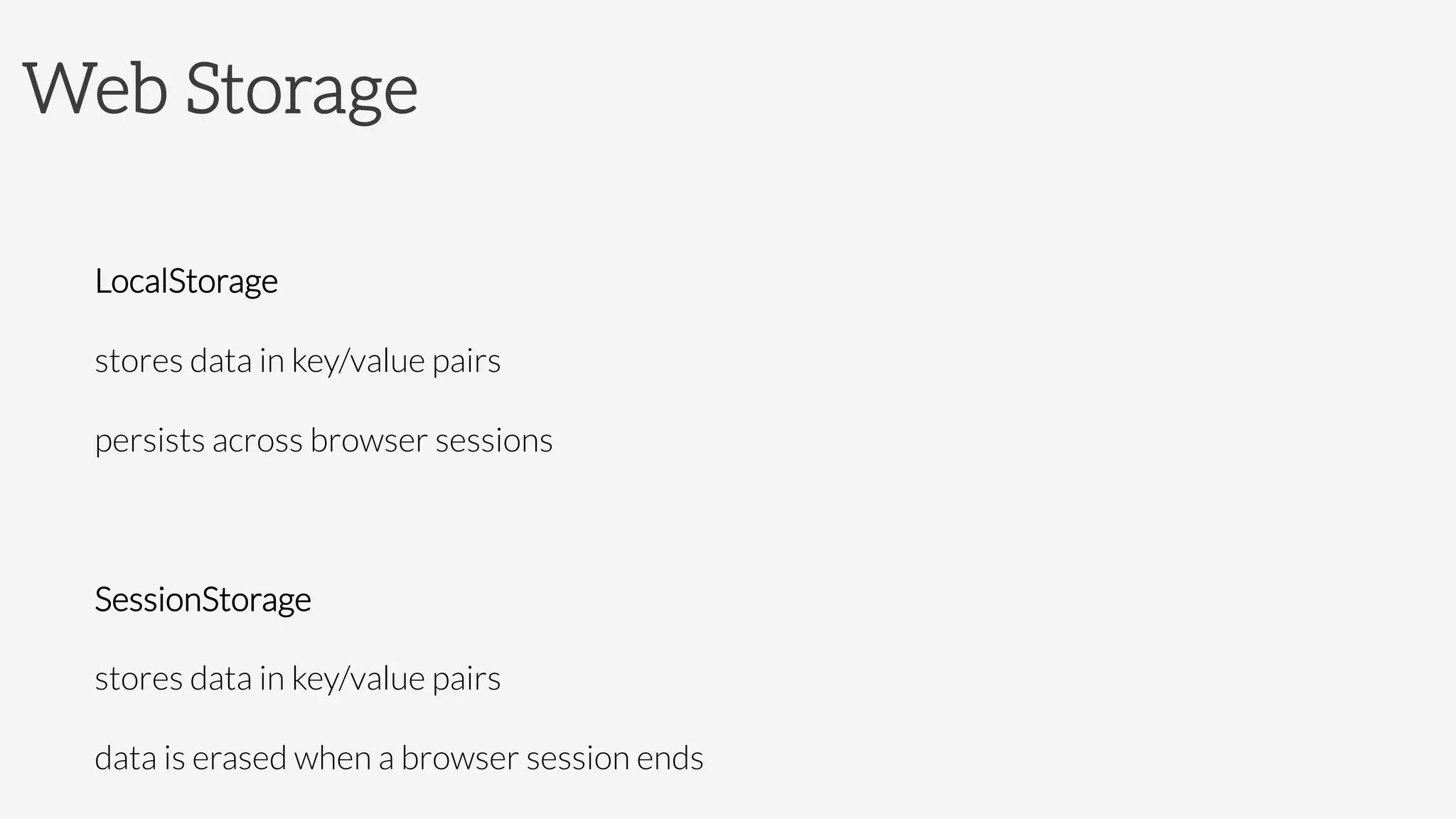 Web Storage

LocalStorage

stores data in key/value pairs

persists across browser sessions

SessionStorage

stores data in key/value pairs

data is erased when a browser session ends